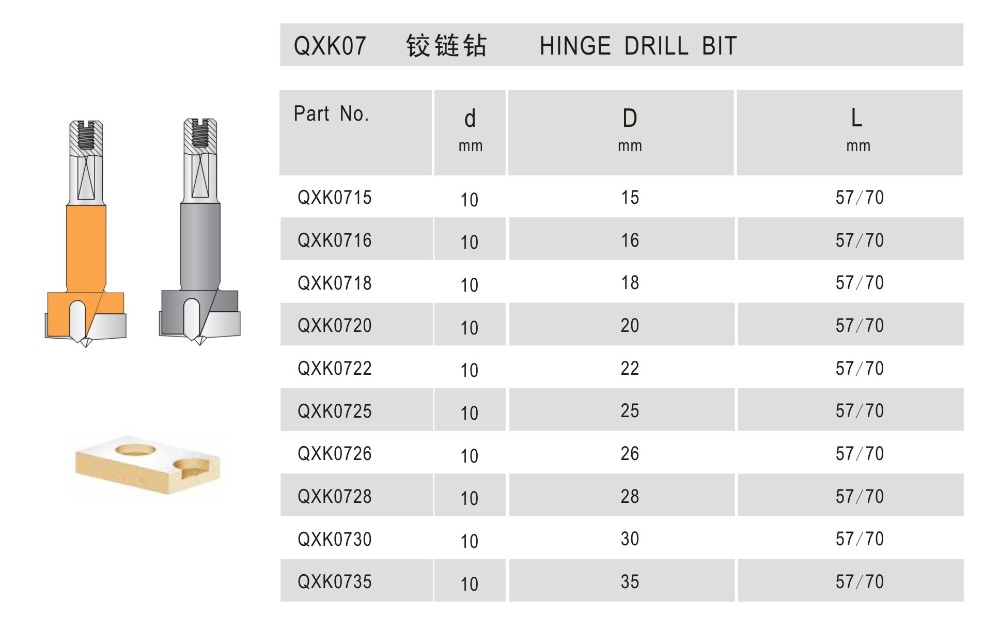 QXK07 铰链钻 HINGE DRILL BIT

| Part No. | d mm | D mm | L mm |
|---|---|---|---|
| QXK0715 | 10 | 15 | 57/70 |
| QXK0716 | 10 | 16 | 57/70 |
| QXK0718 | 10 | 18 | 57/70 |
| QXK0720 | 10 | 20 | 57/70 |
| QXK0722 | 10 | 22 | 57/70 |
| QXK0725 | 10 | 25 | 57/70 |
| QXK0726 | 10 | 26 | 57/70 |
| QXK0728 | 10 | 28 | 57/70 |
| QXK0730 | 10 | 30 | 57/70 |
| QXK0735 | 10 | 35 | 57/70 |